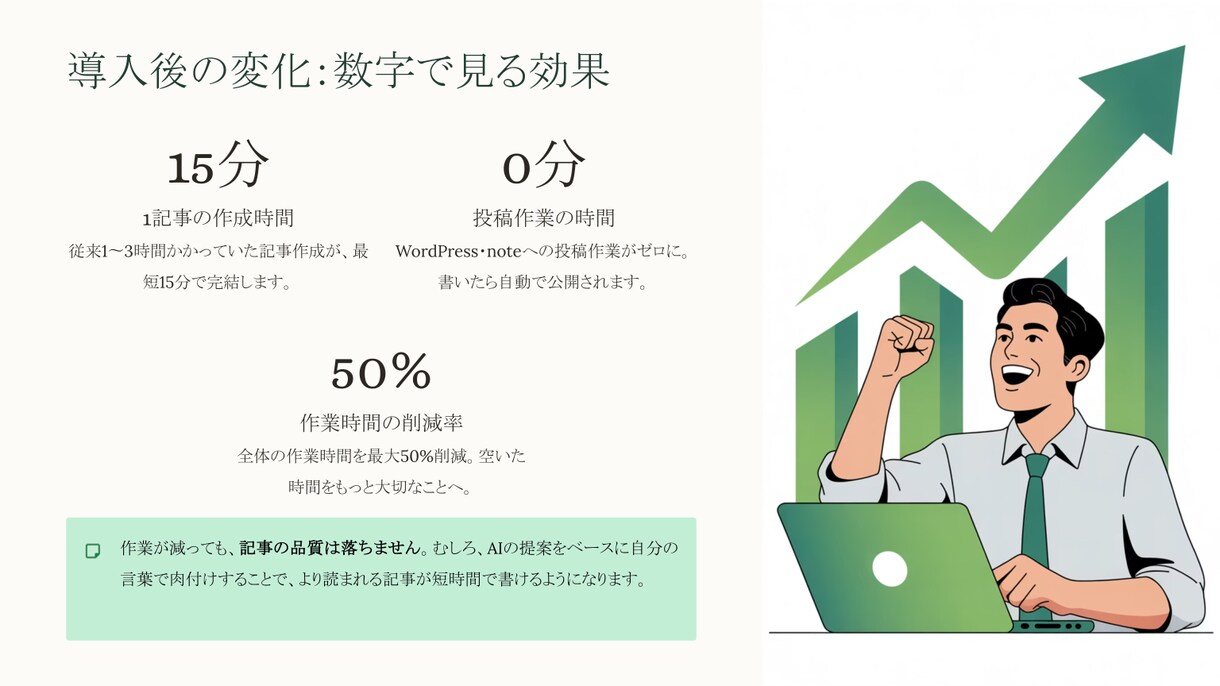 導入後の変化:数字で見る効果

15分

1記事の作成時間

従来1〜3時間かかっていた記事作成が、最短15分で完結します。

0分

投稿作業の時間

WordPress・noteへの投稿作業がゼロに。書いたら自動で公開されます。

50%

作業時間の削減率

全体の作業時間を最大50%削減。空いた時間をもっと大切なことへ。

作業が減っても、記事の品質は落ちません。むしろ、AIの提案をベースに自分の言葉で肉付けすることで、より読まれる記事が短時間で書けるようになります。